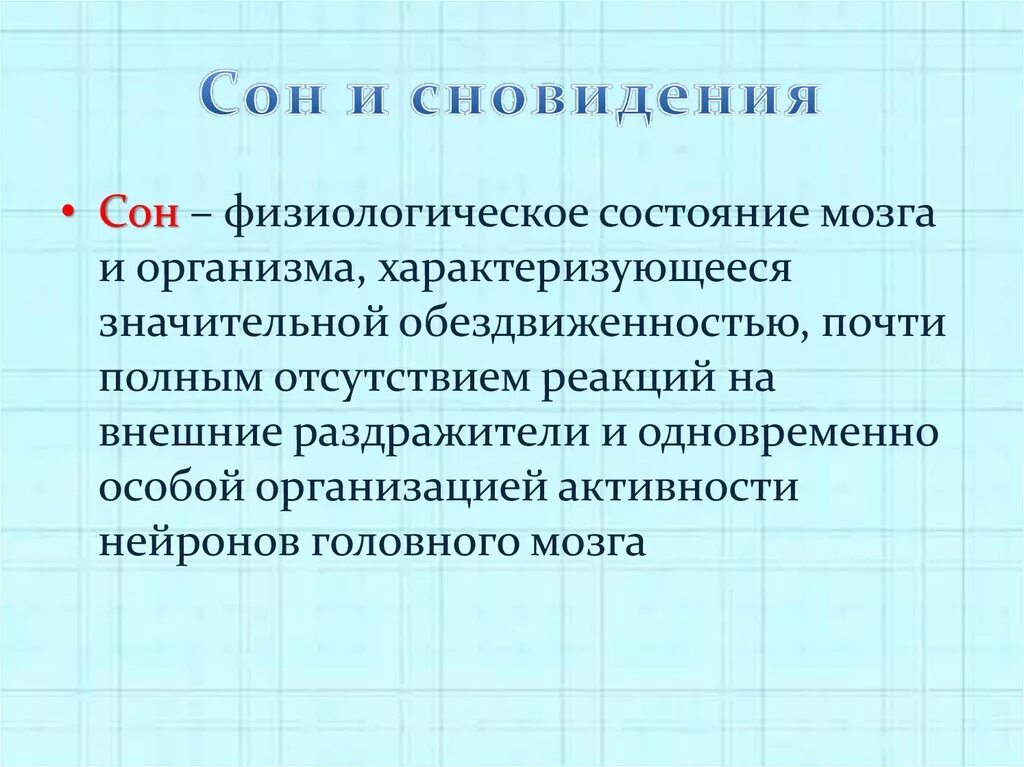 Сон и сновидения

• Сон – физиологическое состояние мозга и организма, характеризующееся значительной обездвиженностью, почти полным отсутствием реакций на внешние раздражители и одновременно особой организацией активности нейронов головного мозга